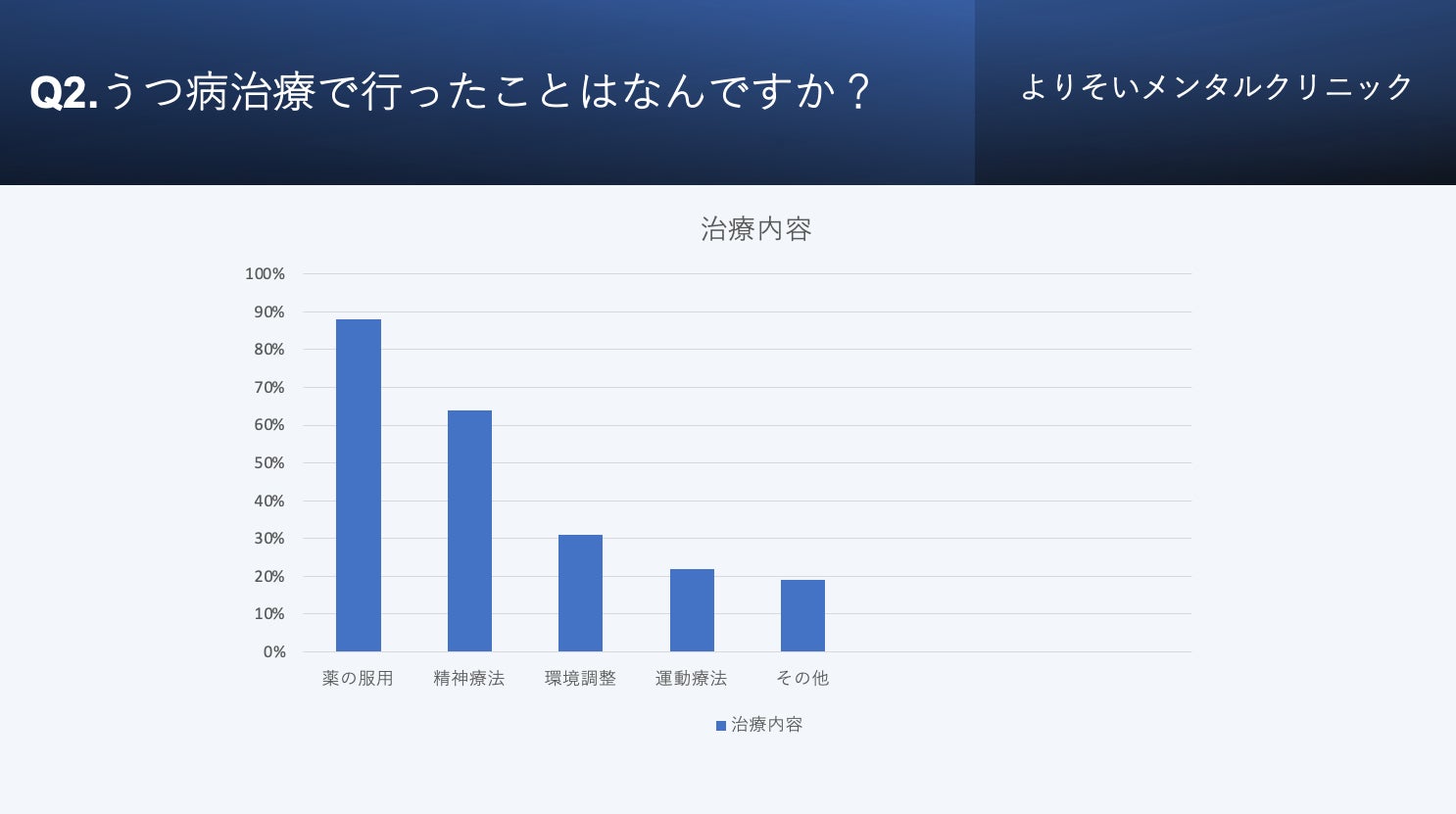 Q2.うつ病治療で行ったことはなんですか？

よりそいメンタルクリニック

治療内容

100%
90%
80%
70%
60%
50%
40%
30%
20%
10%
0%

薬の服用 精神療法 環境調整 運動療法 その他

治療内容